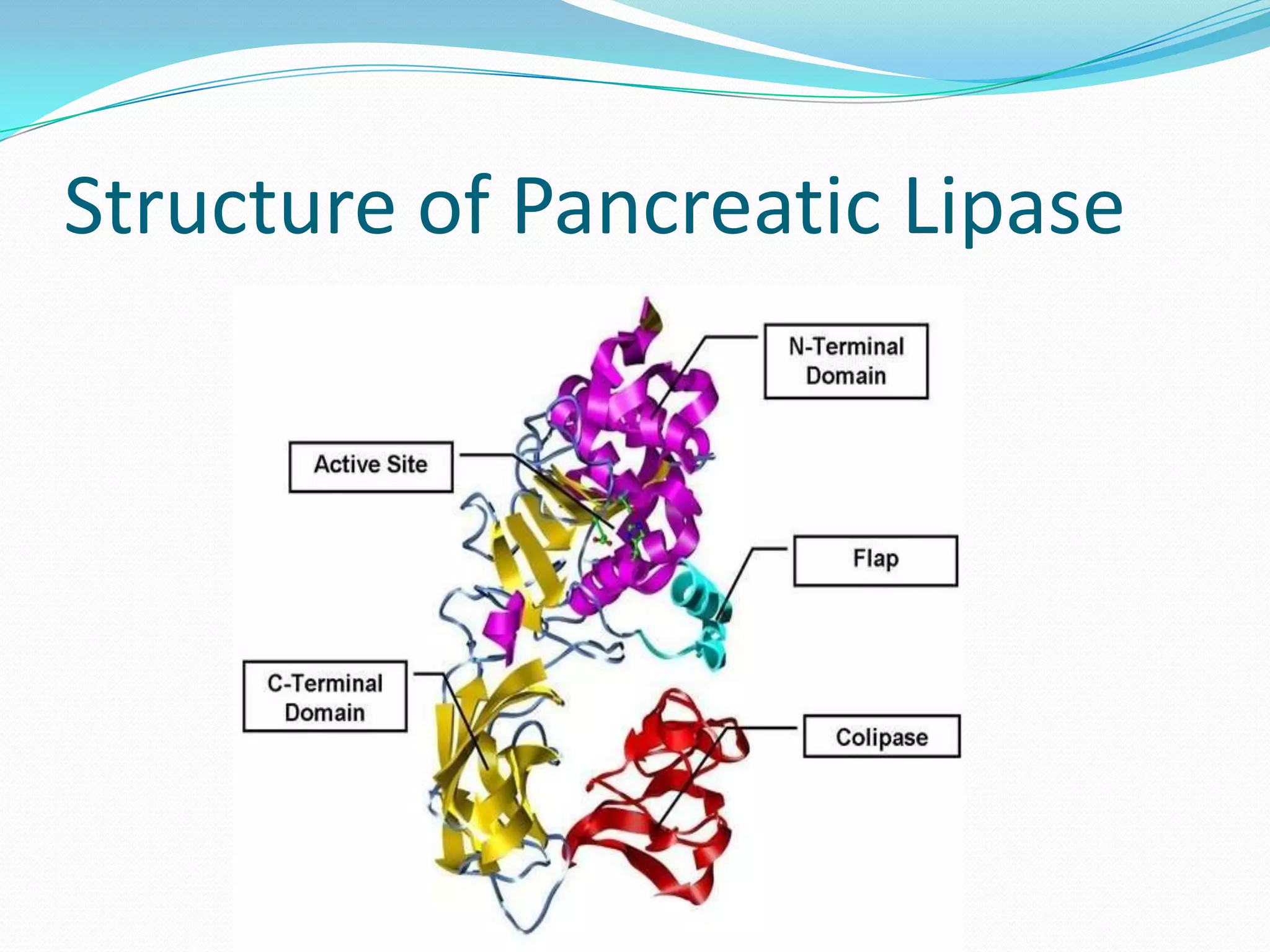 Structure of Pancreatic Lipase

N-Terminal Domain

Active Site

Flap

C-Terminal Domain

Colipase